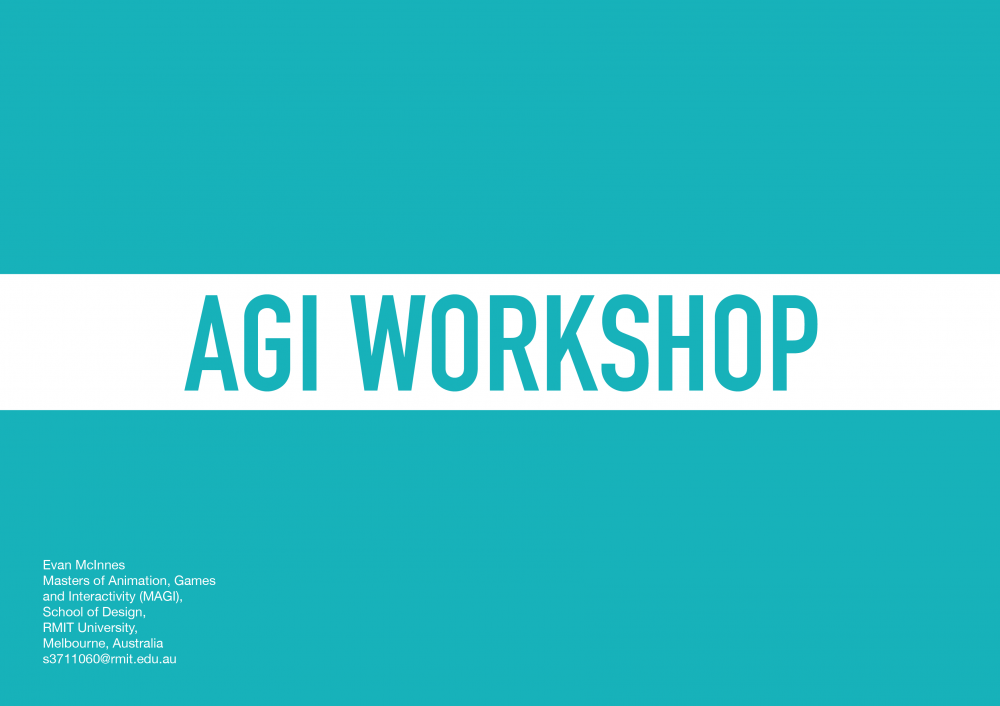 AGI WORKSHOP

Evan McInnes
Masters of Animation, Games and Interactivity (MAGI),
School of Design,
RMIT University,
Melbourne, Australia
s3711060@rmit.edu.au